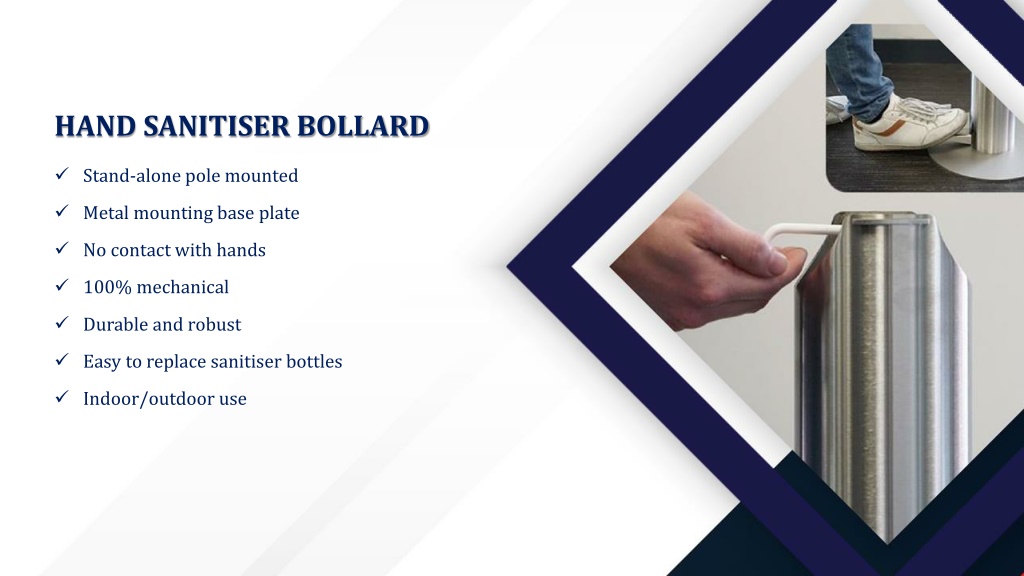 HAND SANITISER BOLLARD

✓ Stand-alone pole mounted

✓ Metal mounting base plate

✓ No contact with hands

✓ 100% mechanical

✓ Durable and robust

✓ Easy to replace sanitiser bottles

✓ Indoor/outdoor use